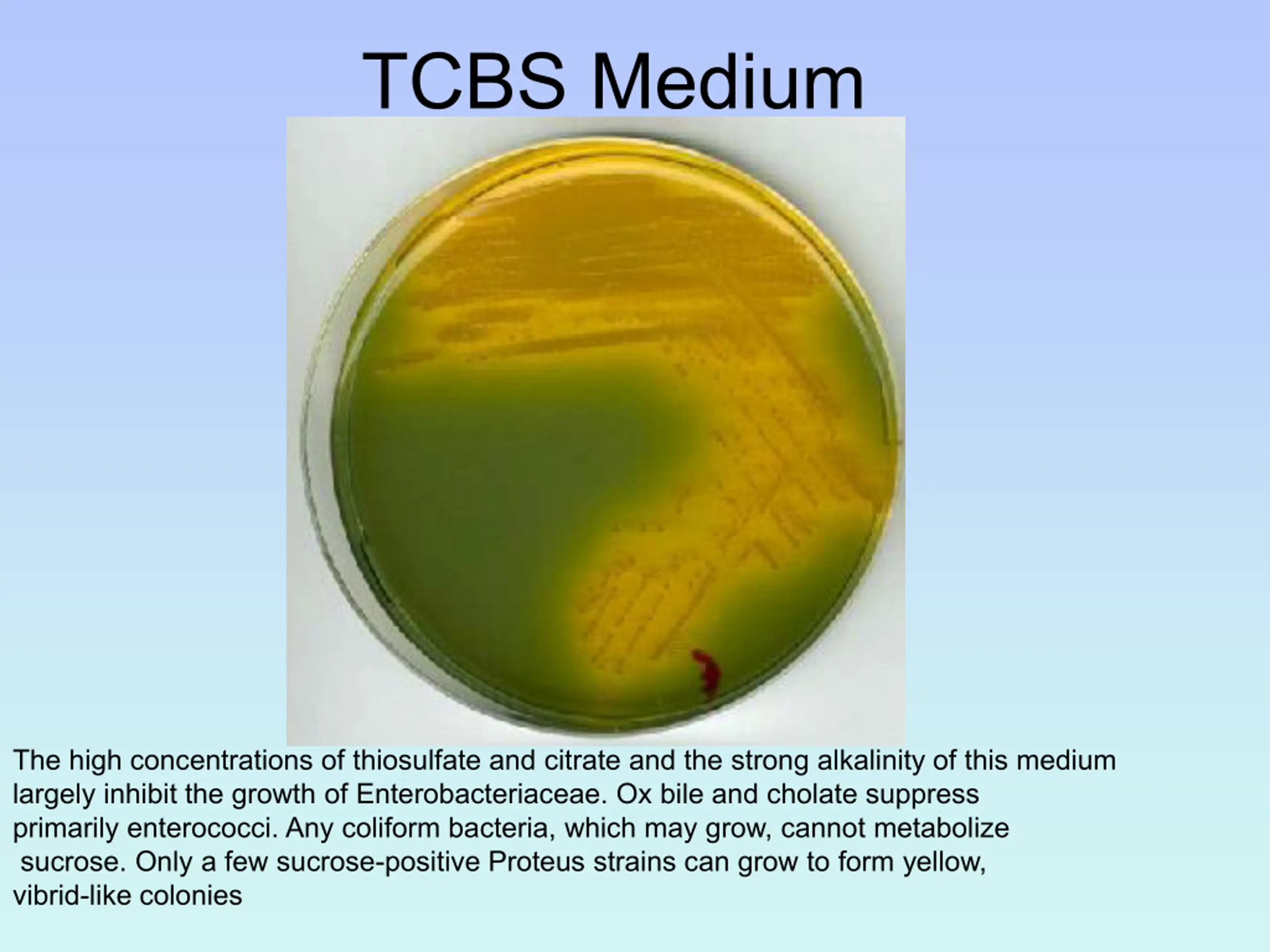 TCBS Medium

The high concentrations of thiosulfate and citrate and the strong alkalinity of this medium largely inhibit the growth of Enterobacteriaceae. Ox bile and cholate suppress primarily enterococci. Any coliform bacteria, which may grow, cannot metabolize sucrose. Only a few sucrose-positive Proteus strains can grow to form yellow, vibrid-like colonies